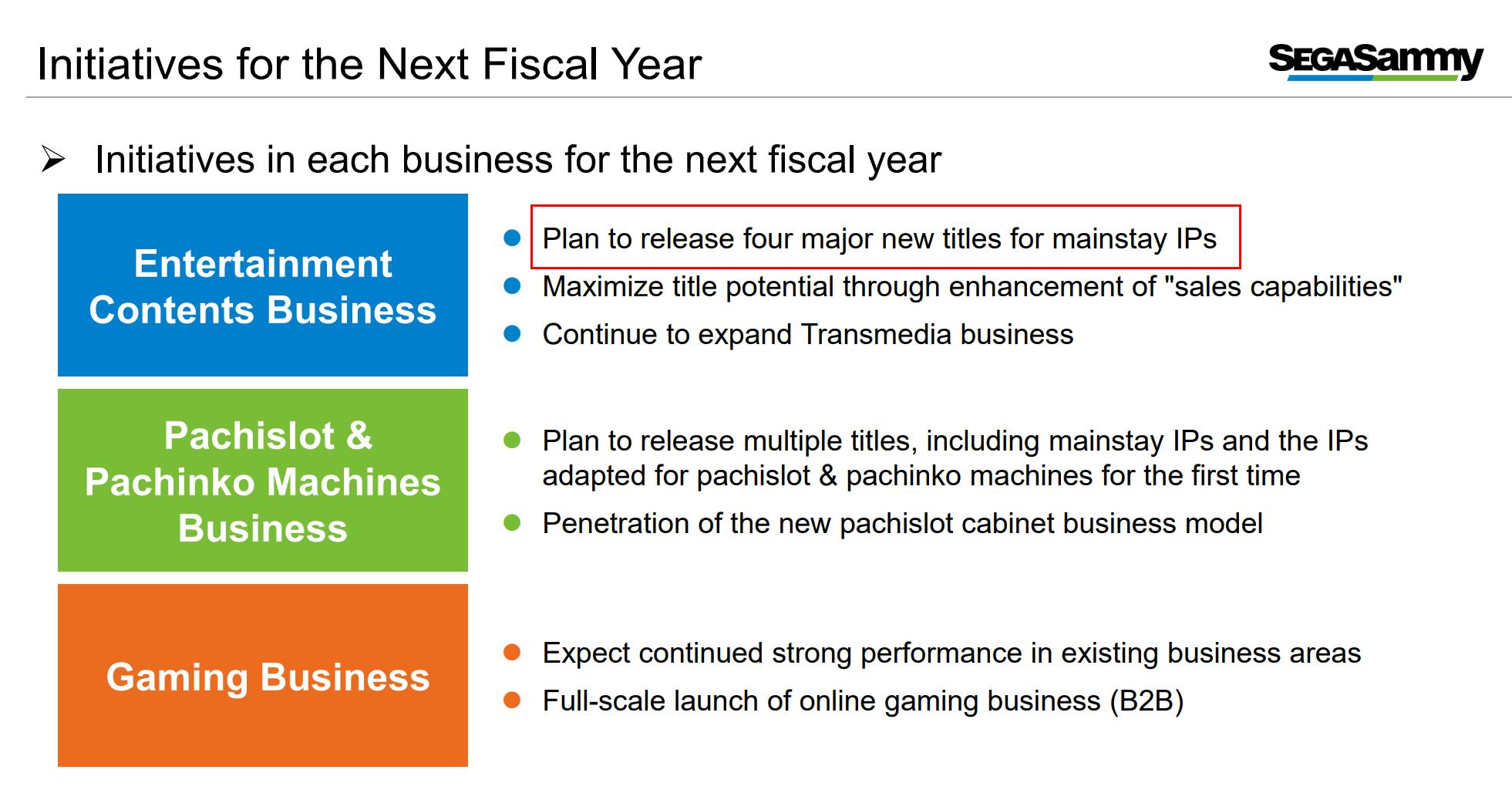 Initiatives for the Next Fiscal Year

SEGASammy

➢ Initiatives in each business for the next fiscal year

Entertainment Contents Business

● Plan to release four major new titles for mainstay IPs
● Maximize title potential through enhancement of "sales capabilities"
● Continue to expand Transmedia business

Pachislot & Pachinko Machines Business

● Plan to release multiple titles, including mainstay IPs and the IPs adapted for pachislot & pachinko machines for the first time
● Penetration of the new pachislot cabinet business model

Gaming Business

● Expect continued strong performance in existing business areas
● Full-scale launch of online gaming business (B2B)